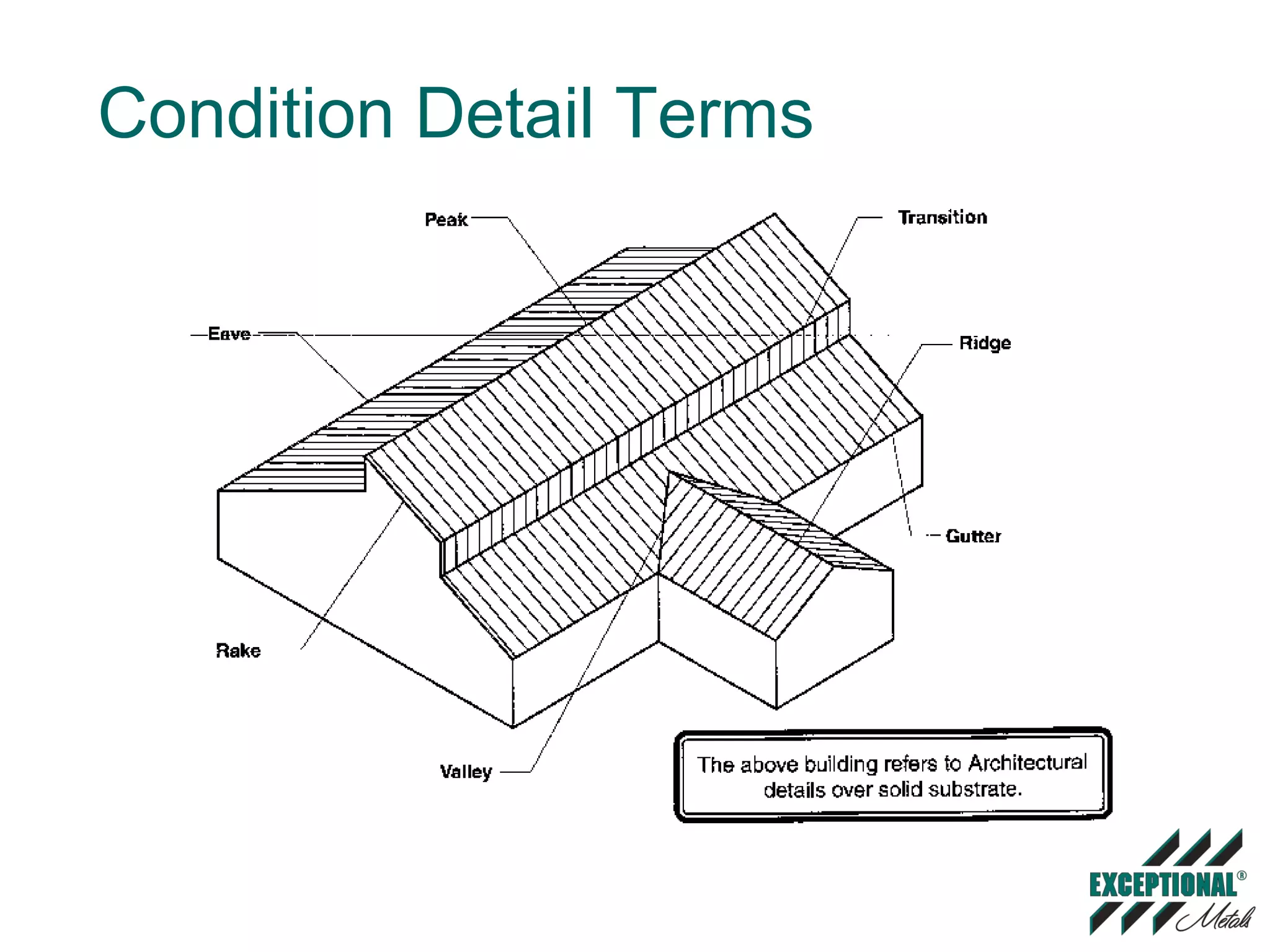 Condition Detail Terms

Peak

Transition

Eave

Ridge

Gutter

Rake

Valley

The above building refers to Architectural details over solid substrate.

EXCEPTIONAL®
Metals